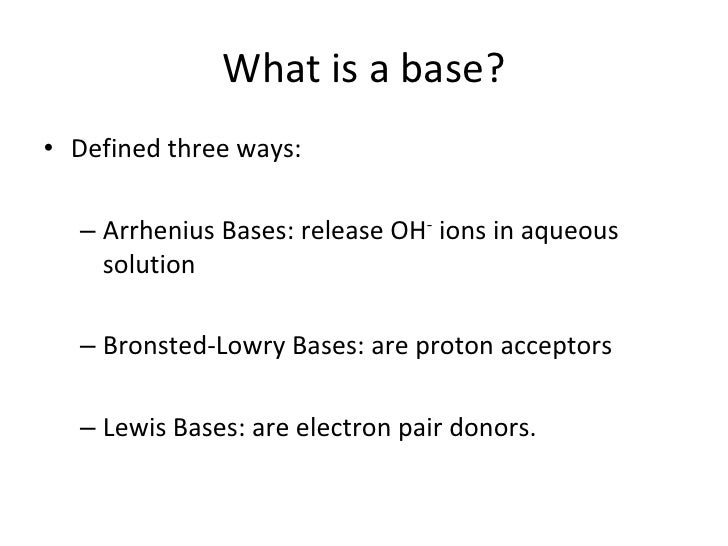 What is a base?

• Defined three ways:

– Arrhenius Bases: release $OH^-$ ions in aqueous solution

– Bronsted-Lowry Bases: are proton acceptors

– Lewis Bases: are electron pair donors.